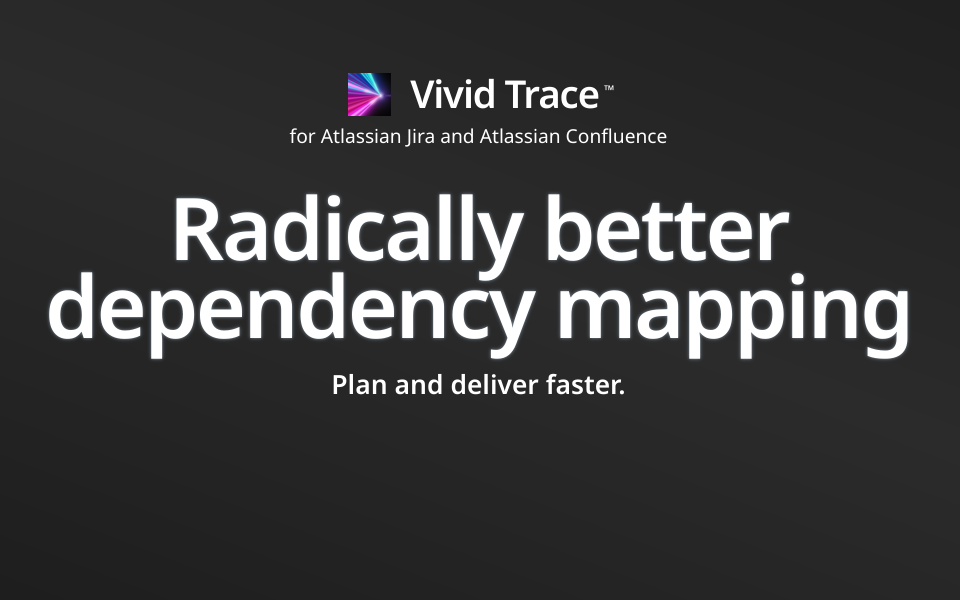 Vivid Trace™
for Atlassian Jira and Atlassian Confluence

Radically better dependency mapping

Plan and deliver faster.